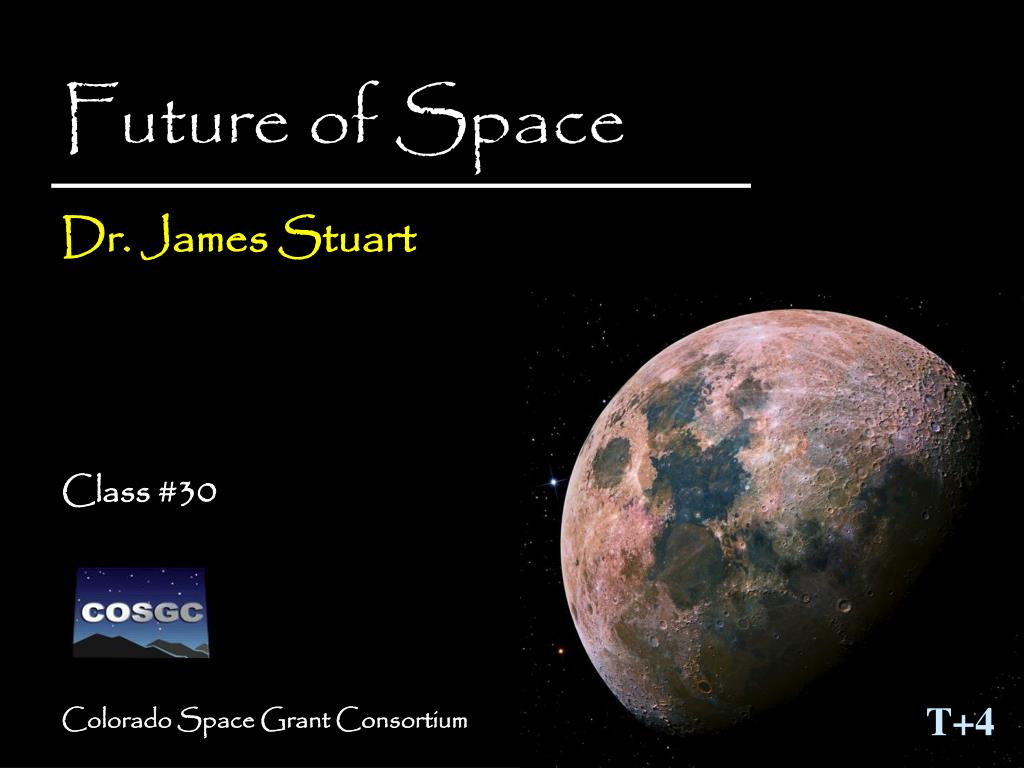 Future of Space

Dr. James Stuart

Class #30

COSGC

Colorado Space Grant Consortium

T+4